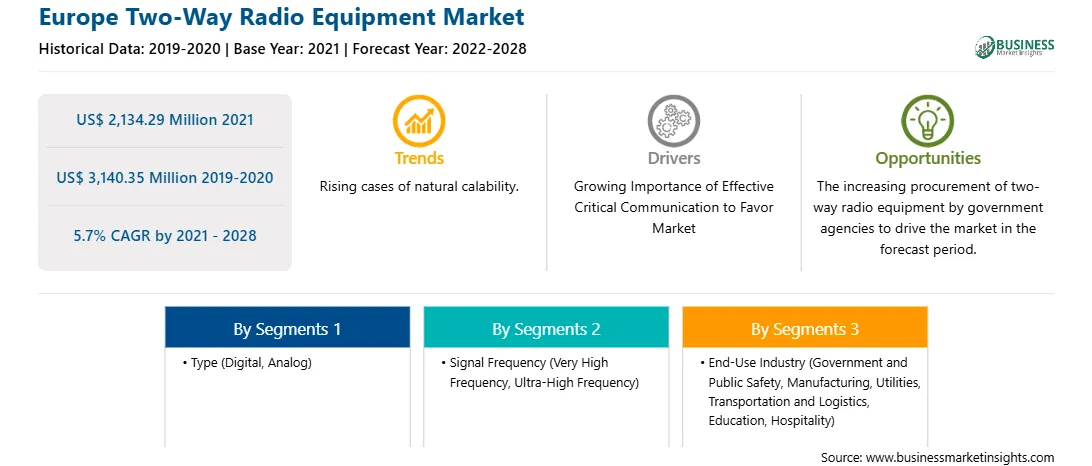 Europe Two-Way Radio Equipment Market

Historical Data: 2019-2020 | Base Year: 2021 | Forecast Year: 2022-2028

BUSINESS Market Insights

US$ 2,134.29 Million 2021

US$ 3,140.35 Million 2019-2020

5.7% CAGR by 2021 - 2028

Trends

Rising cases of natural calability.

Drivers

Growing Importance of Effective Critical Communication to Favor Market

Opportunities

The increasing procurement of two-way radio equipment by government agencies to drive the market in the forecast period.

By Segments 1

• Type (Digital, Analog)

By Segments 2

• Signal Frequency (Very High Frequency, Ultra-High Frequency)

By Segments 3

• End-Use Industry (Government and Public Safety, Manufacturing, Utilities, Transportation and Logistics, Education, Hospitality)

Source: www.businessmarketinsights.com